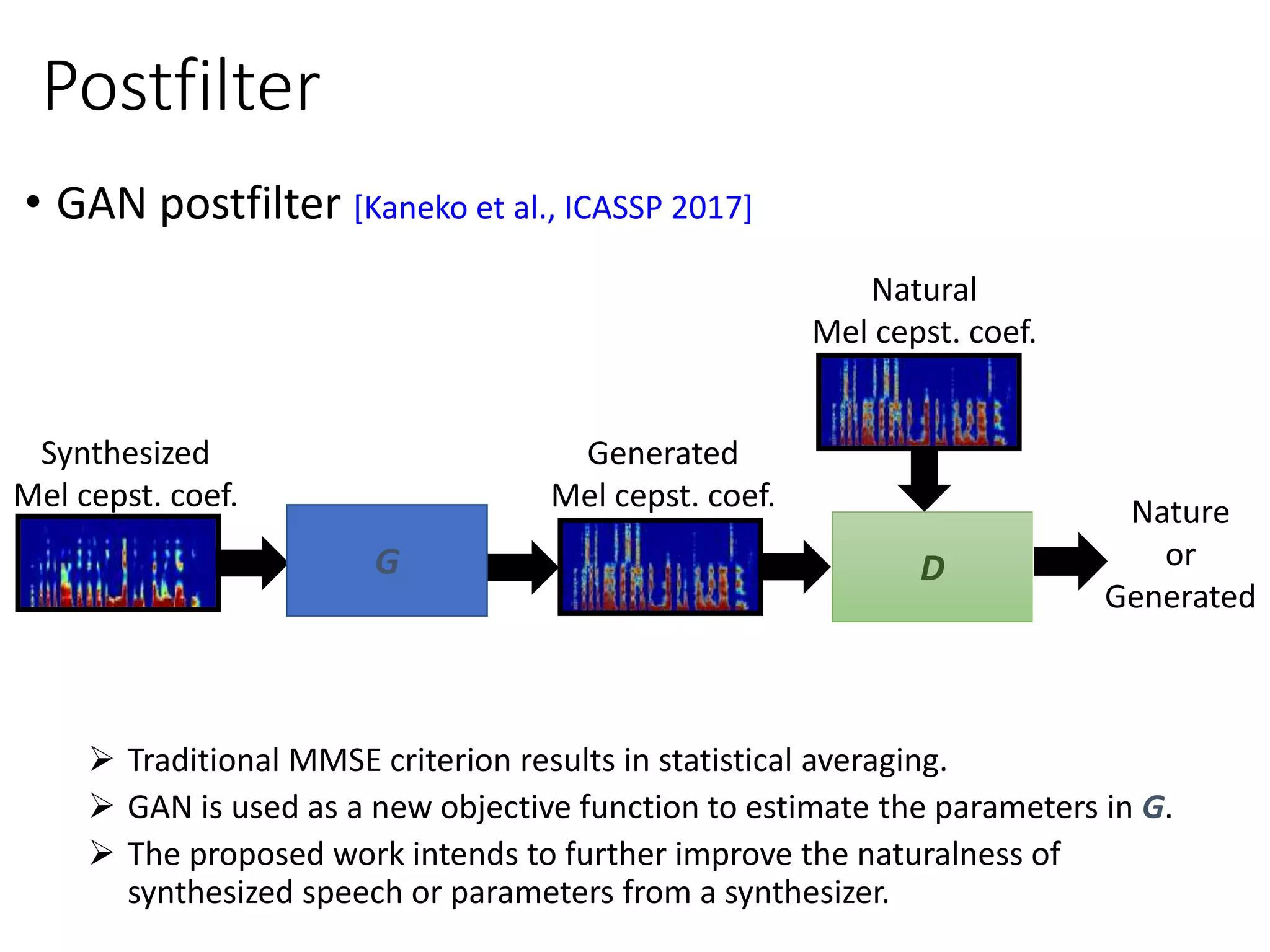 Postfilter

• GAN postfilter [Kaneko et al., ICASSP 2017]

Natural
Mel cepst. coef.

Synthesized
Mel cepst. coef.

G

Generated
Mel cepst. coef.

D

Nature
or
Generated

➢ Traditional MMSE criterion results in statistical averaging.
➢ GAN is used as a new objective function to estimate the parameters in G.
➢ The proposed work intends to further improve the naturalness of synthesized speech or parameters from a synthesizer.